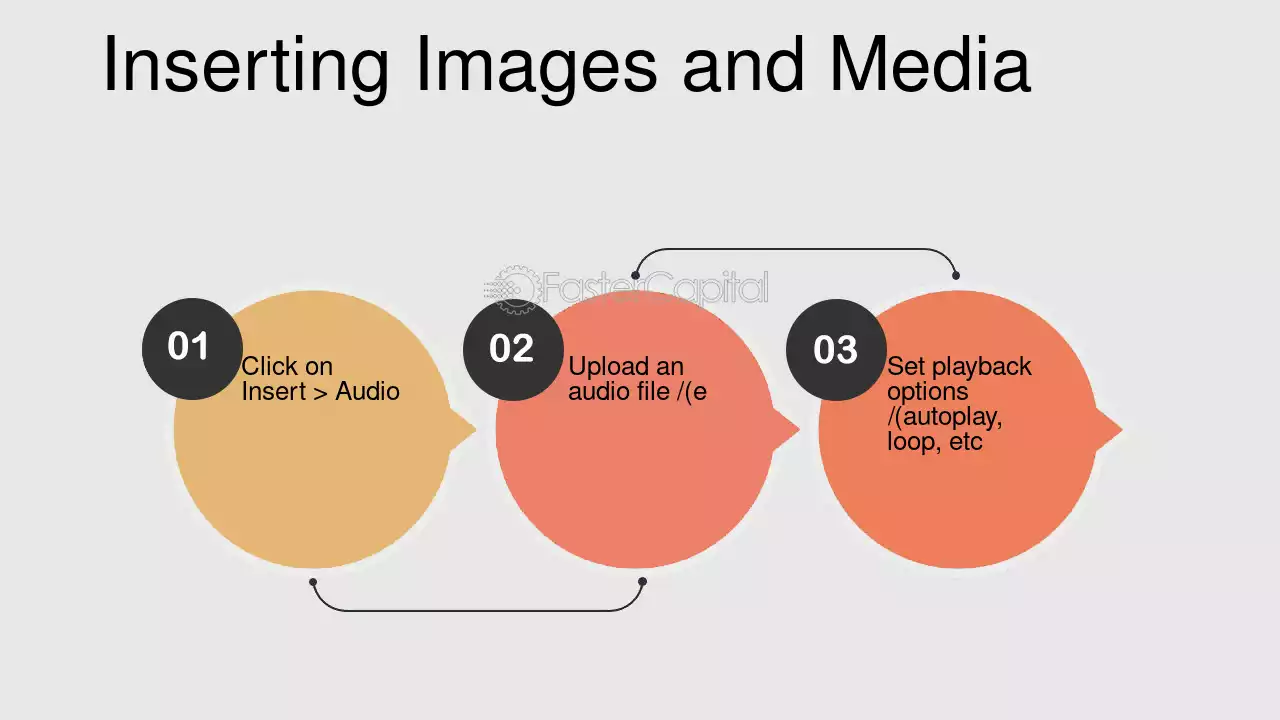 Inserting Images and Media

01

Click on Insert > Audio

02

Upload an audio file /(e

03

Set playback options /(autoplay, loop, etc

FasterCapital